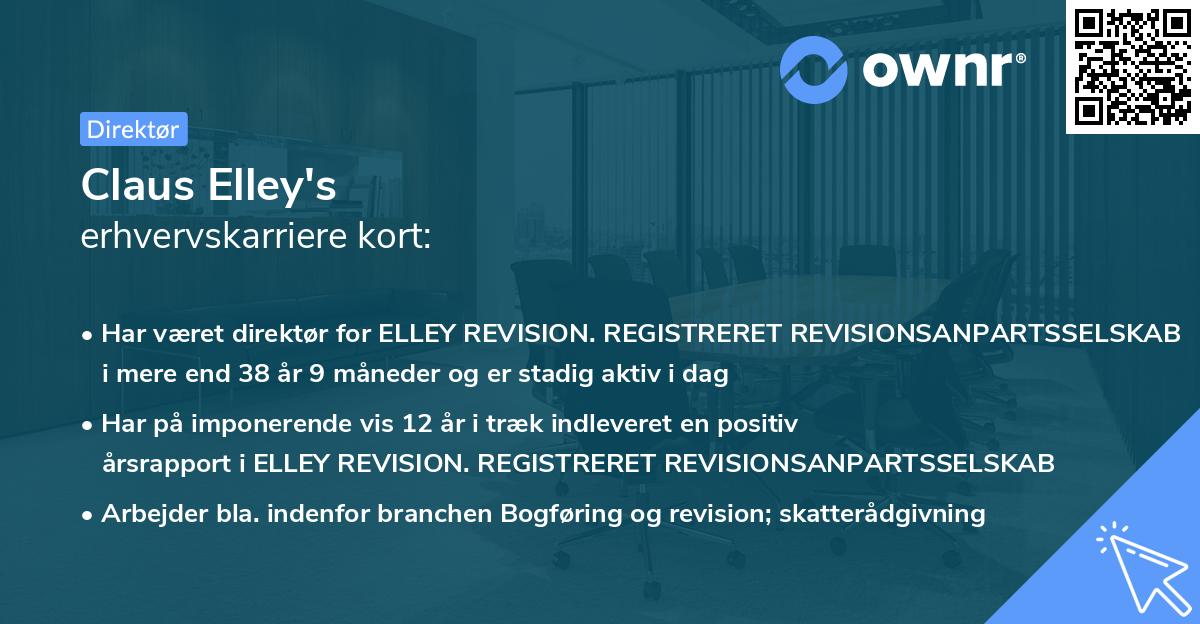 ownr®

Direktør

Claus Elley's
erhvervskarriere kort:

• Har været direktør for ELLEY REVISION. REGISTRERET REVISIONSANPARTSSELSKAB i mere end 38 år 9 måneder og er stadig aktiv i dag
• Har på imponerende vis 12 år i træk indleveret en positiv årsrapport i ELLEY REVISION. REGISTRERET REVISIONSANPARTSSELSKAB
• Arbejder bla. indenfor branchen Bogføring og revision; skatterådgivning